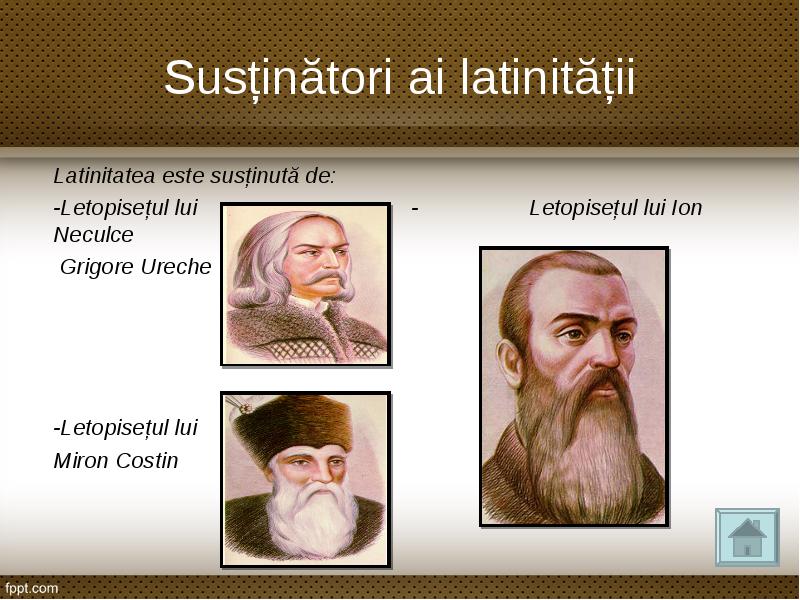 Susținători ai latinității

Latinitatea este susținută de:

-Letopisețul lui - Letopisețul lui Ion Neculce

Grigore Ureche

-Letopisețul lui

Miron Costin

fppt.com